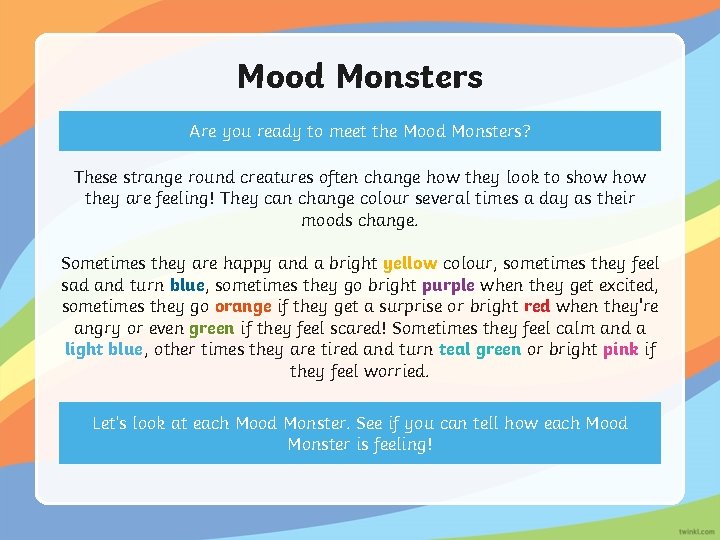 Mood Monsters

Are you ready to meet the Mood Monsters?

These strange round creatures often change how they look to show how they are feeling! They can change colour several times a day as their moods change.

Sometimes they are happy and a bright yellow colour, sometimes they feel sad and turn blue, sometimes they go bright purple when they get excited, sometimes they go orange if they get a surprise or bright red when they're angry or even green if they feel scared! Sometimes they feel calm and a light blue, other times they are tired and turn teal green or bright pink if they feel worried.

Let's look at each Mood Monster. See if you can tell how each Mood Monster is feeling!

twinkl.com